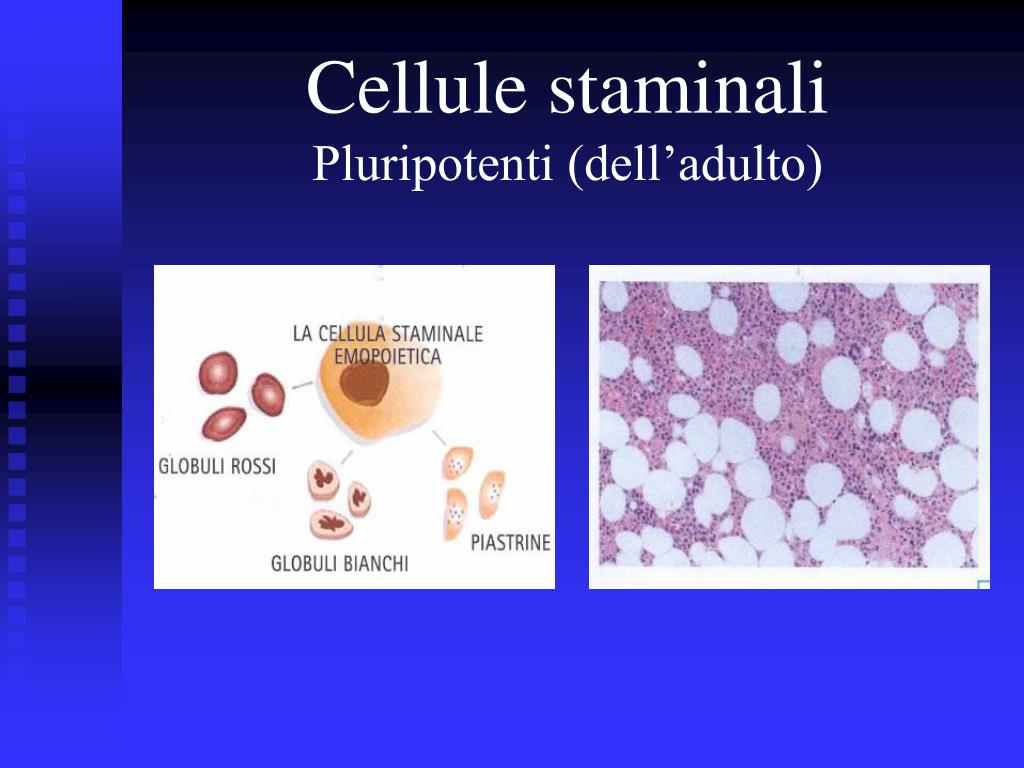 Cellule staminali
Pluripotenti (dell’adulto)

LA CELLULA STAMINALE EMOPOIETICA

GLOBULI ROSSI

GLOBULI BIANCHI

PIASTRINE